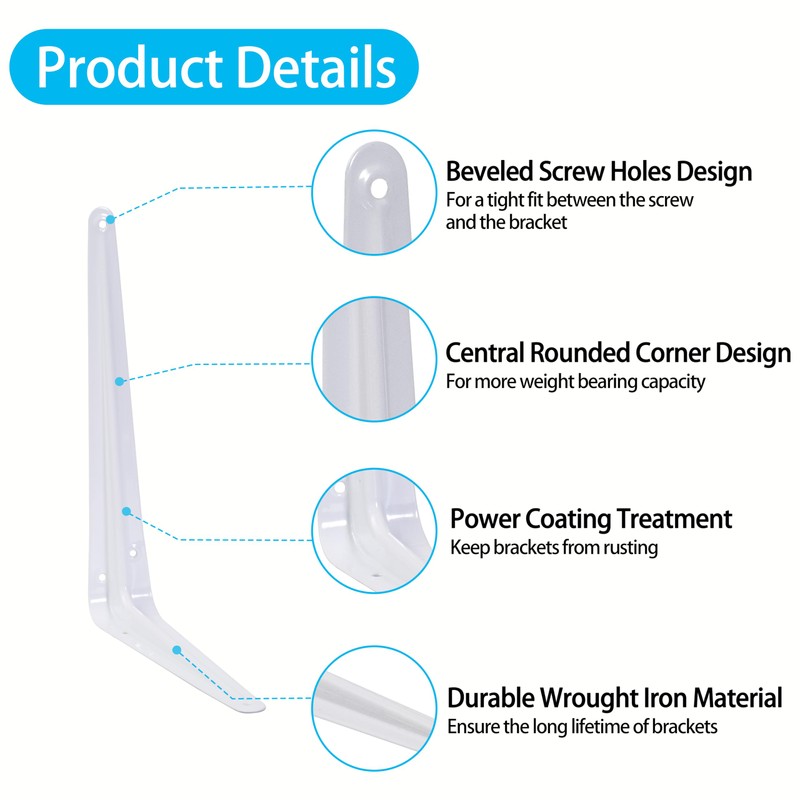 Product Details

Beveled Screw Holes Design
For a tight fit between the screw and the bracket

Central Rounded Corner Design
For more weight bearing capacity

Power Coating Treatment
Keep brackets from rusting

Durable Wrought Iron Material
Ensure the long lifetime of brackets